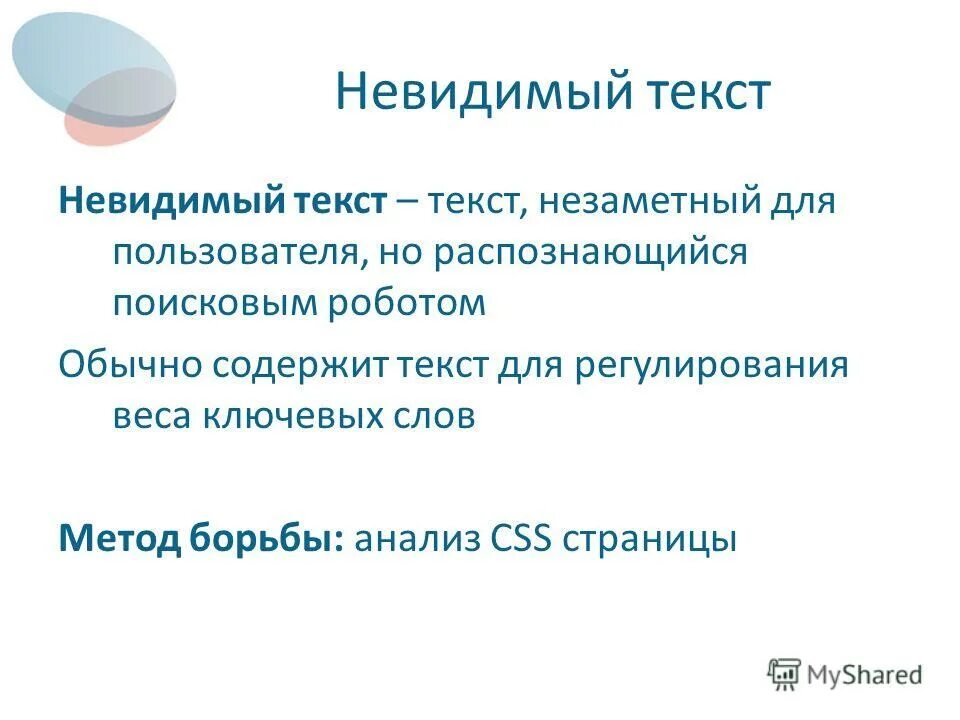 Невидимый текст

Невидимый текст – текст, незаметный для пользователя, но распознающийся поисковым роботом

Обычно содержит текст для регулирования веса ключевых слов

Метод борьбы: анализ CSS страницы

MyShared